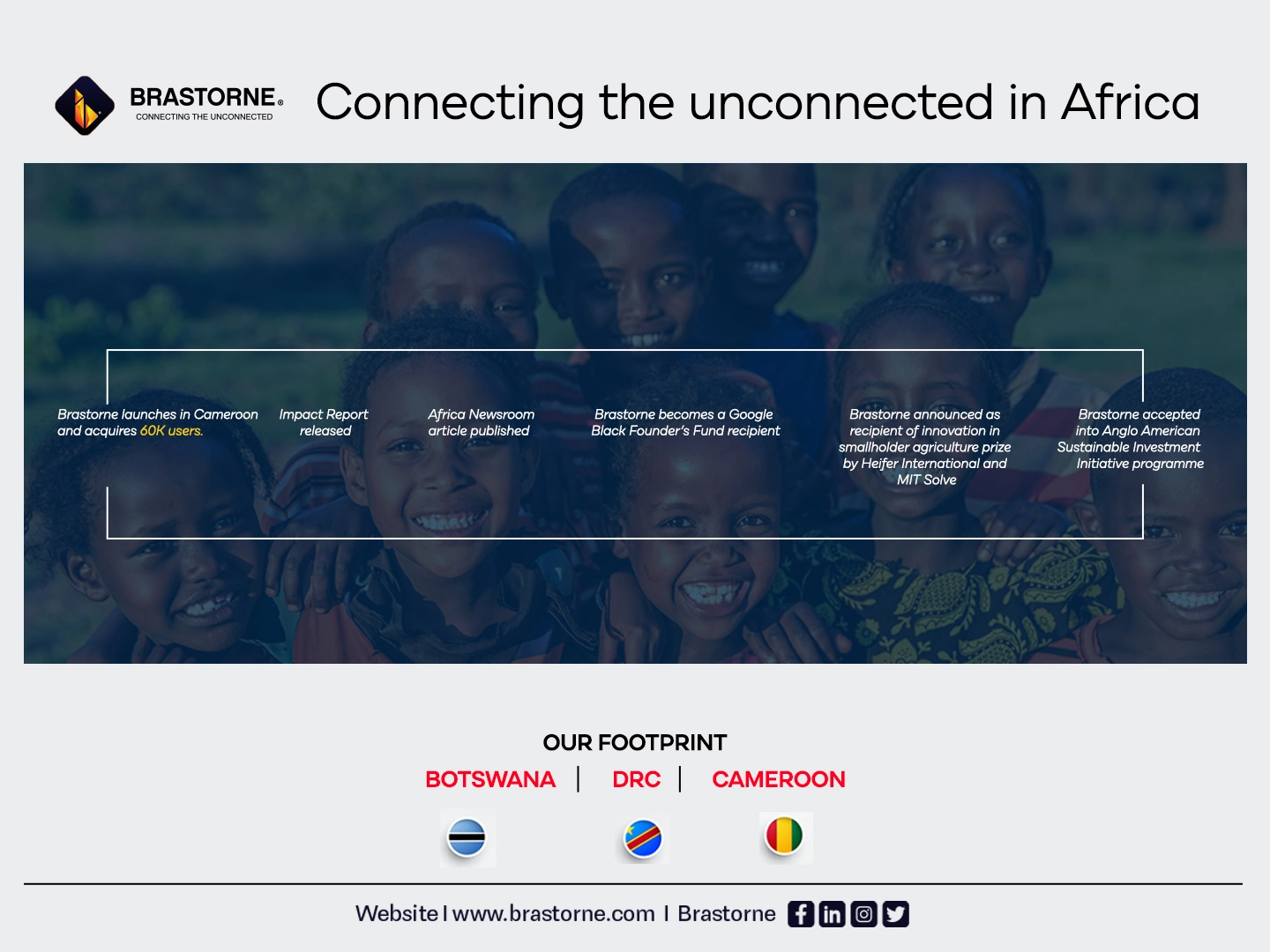 BRASTORNE®
CONNECTING THE UNCONNECTED

Connecting the unconnected in Africa

Brastorne launches in Cameroon and acquires 60K users.

Impact Report released

Africa Newsroom article published

Brastorne becomes a Google Black Founder's Fund recipient

Brastorne announced as recipient of innovation in smallholder agriculture prize by Heifer International and MIT Solve

Brastorne accepted into Anglo American Sustainable Investment Initiative programme

OUR FOOTPRINT

BOTSWANA | DRC | CAMEROON

Website I www.brastorne.com I Brastorne